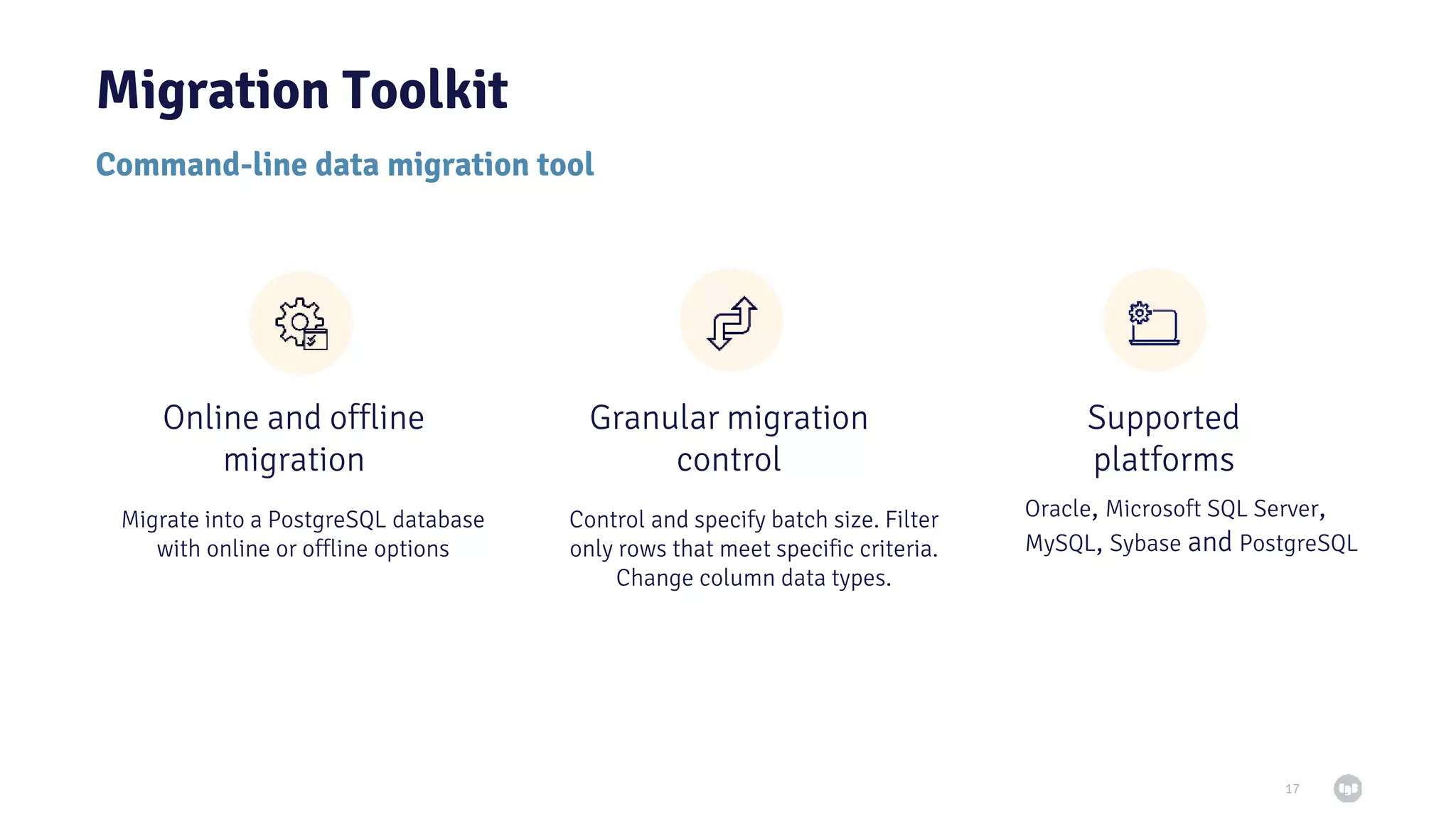 Migration Toolkit

Command-line data migration tool

Online and offline migration

Migrate into a PostgreSQL database with online or offline options

Granular migration control

Control and specify batch size. Filter only rows that meet specific criteria. Change column data types.

Supported platforms

Oracle, Microsoft SQL Server, MySQL, Sybase and PostgreSQL

17